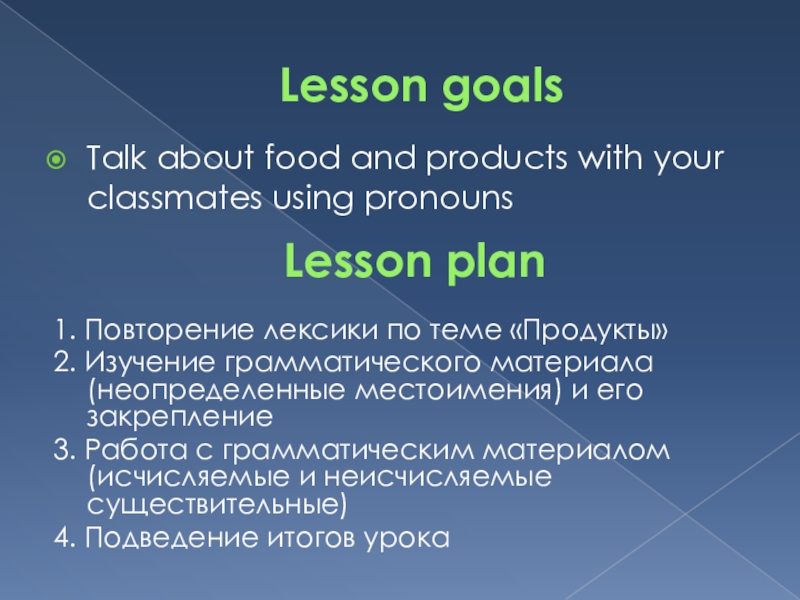 Lesson goals

Talk about food and products with your classmates using pronouns

Lesson plan

1. Повторение лексики по теме «Продукты»
2. Изучение грамматического материала (неопределенные местоимения) и его закрепление
3. Работа с грамматическим материалом (исчисляемые и неисчисляемые существительные)
4. Подведение итогов урока